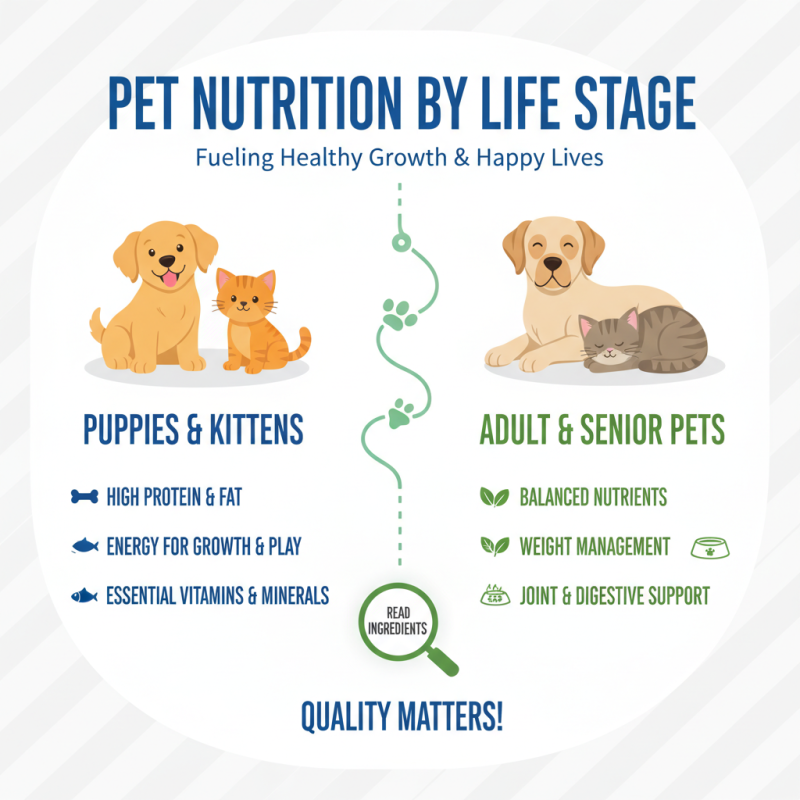 PET NUTRITION BY LIFE STAGE

Fueling Healthy Growth & Happy Lives

PUPPIES & KITTENS

HIGH PROTEIN & FAT

ENERGY FOR GROWTH & PLAY

ESSENTIAL VITAMINS & MINERALS

ADULT & SENIOR PETS

BALANCED NUTRIENTS

WEIGHT MANAGEMENT

JOINT & DIGESTIVE SUPPORT

READ INGREDIENTS

QUALITY MATTERS!